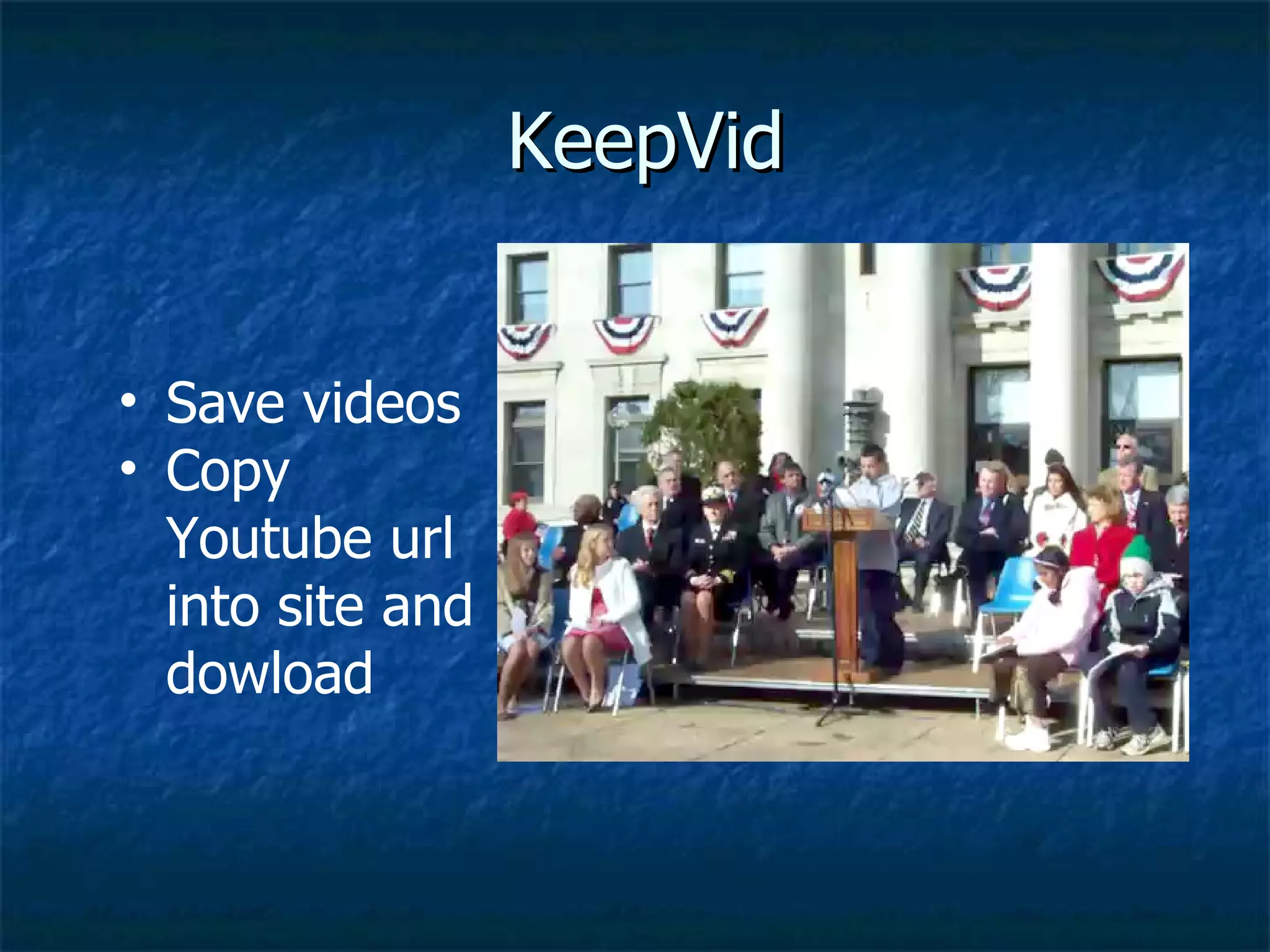 KeepVid

• Save videos
• Copy Youtube url into site and dowload